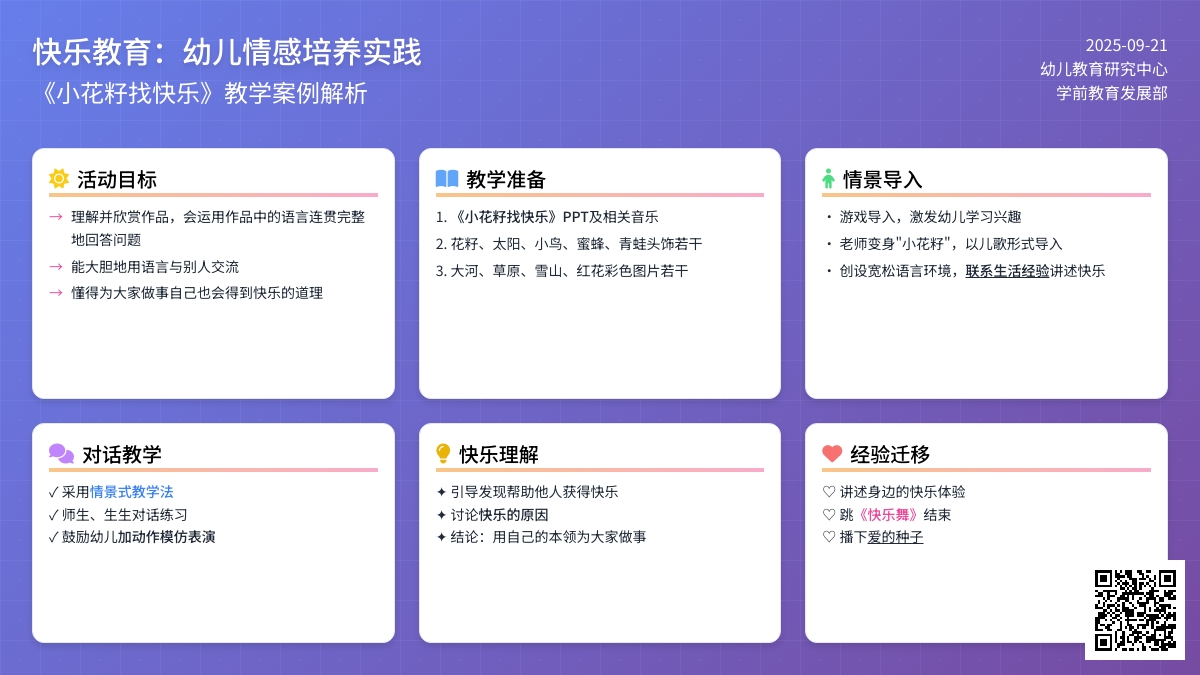 快乐教育：幼儿情感培养实践
《小花籽找快乐》教学案例解析

2025-09-21
幼儿教育研究中心
学前教育发展部

活动目标
→ 理解并欣赏作品，会运用作品中的语言连贯完整地回答问题
→ 能大胆地用语言与别人交流
→ 懂得为大家做事自己也会得到快乐的道理

教学准备
1. 《小花籽找快乐》PPT及相关音乐
2. 花籽、太阳、小鸟、蜜蜂、青蛙头饰若干
3. 大河、草原、雪山、红花彩色图片若干

情景导入
・ 游戏导入，激发幼儿学习兴趣
・ 老师变身"小花籽"，以儿歌形式导入
・ 创设宽松语言环境，联系生活经验讲述快乐

对话教学
✓ 采用情景式教学法
✓ 师生、生生对话练习
✓ 鼓励幼儿加动作模仿表演

快乐理解
✦ 引导发现帮助他人获得快乐
✦ 讨论快乐的原因
✦ 结论：用自己的本领为大家做事

经验迁移
♡ 讲述身边的快乐体验
♡ 跳《快乐舞》结束
♡ 播下爱的种子